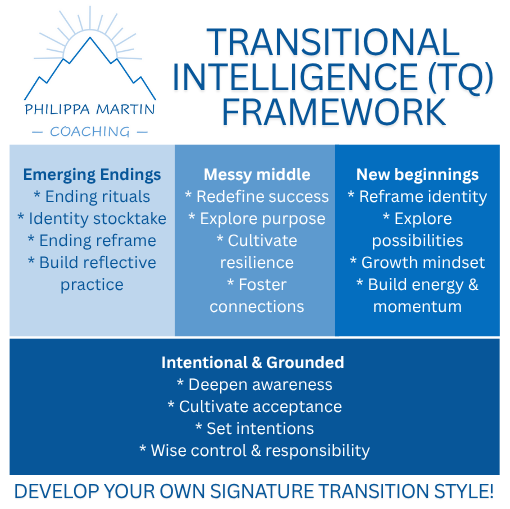 PHILIPPA MARTIN
— COACHING —

TRANSITIONAL INTELLIGENCE (TQ) FRAMEWORK

Emerging Endings
* Ending rituals
* Identity stocktake
* Ending reframe
* Build reflective practice

Messy middle
* Redefine success
* Explore purpose
* Cultivate resilience
* Foster connections

New beginnings
* Reframe identity
* Explore possibilities
* Growth mindset
* Build energy & momentum

Intentional & Grounded
* Deepen awareness
* Cultivate acceptance
* Set intentions
* Wise control & responsibility

DEVELOP YOUR OWN SIGNATURE TRANSITION STYLE!